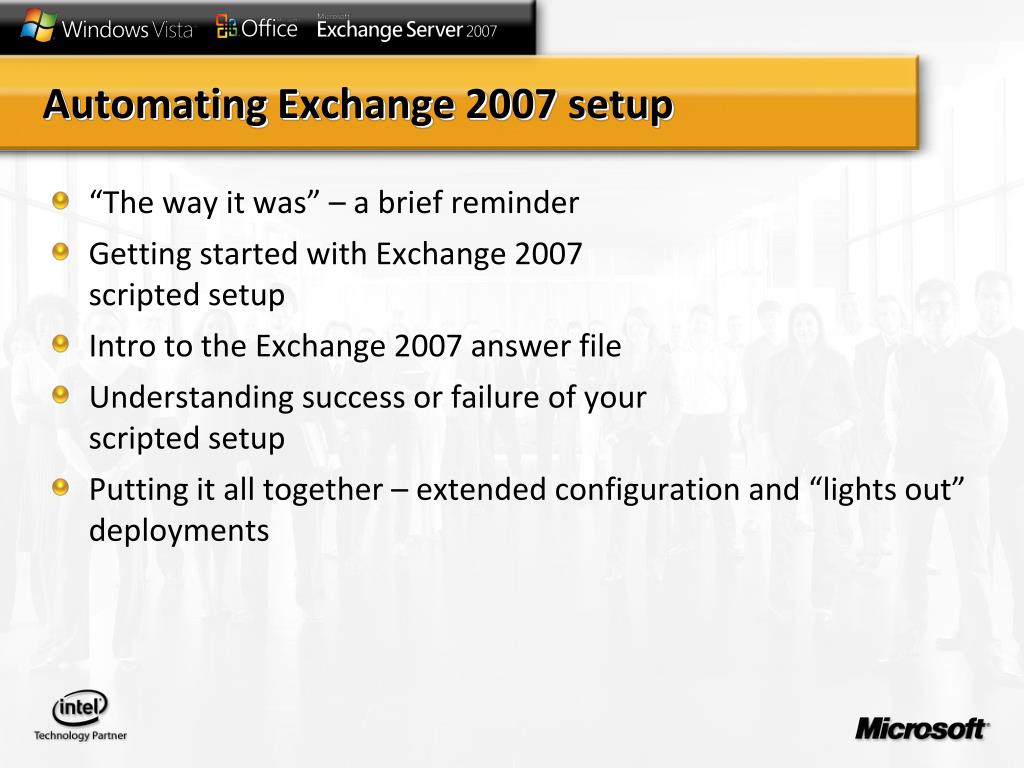 Windows Vista Office Microsoft Exchange Server 2007

Automating Exchange 2007 setup

“The way it was” – a brief reminder

Getting started with Exchange 2007 scripted setup

Intro to the Exchange 2007 answer file

Understanding success or failure of your scripted setup

Putting it all together – extended configuration and “lights out” deployments

intel Technology Partner

Microsoft